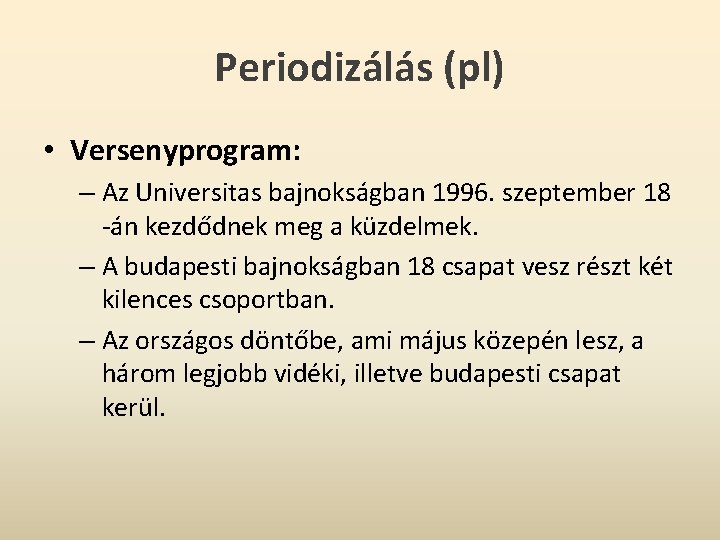 Periodizálás (pl)

• Versenyprogram:

– Az Universitas bajnokságban 1996. szeptember 18 -án kezdődnek meg a küzdelmek.

– A budapesti bajnokságban 18 csapat vesz részt két kilences csoportban.

– Az országos döntőbe, ami május közepén lesz, a három legjobb vidéki, illetve budapesti csapat kerül.